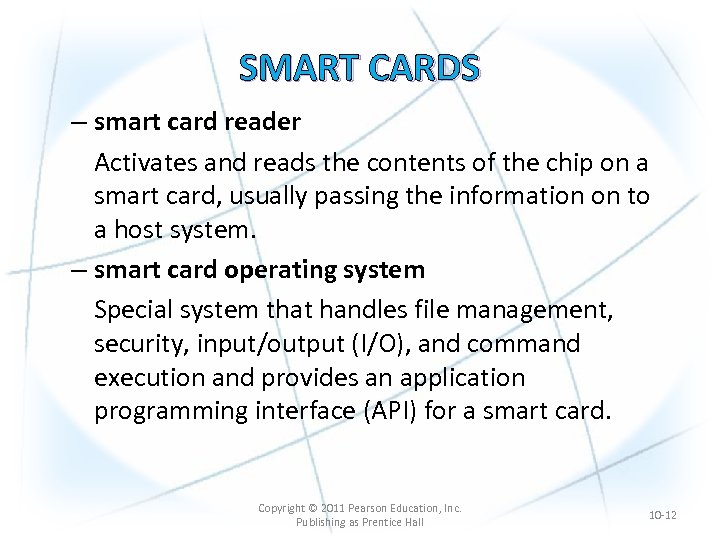 SMART CARDS

– smart card reader

Activates and reads the contents of the chip on a smart card, usually passing the information on to a host system.

– smart card operating system

Special system that handles file management, security, input/output (I/O), and command execution and provides an application programming interface (API) for a smart card.

Copyright © 2011 Pearson Education, Inc.
Publishing as Prentice Hall

10-12